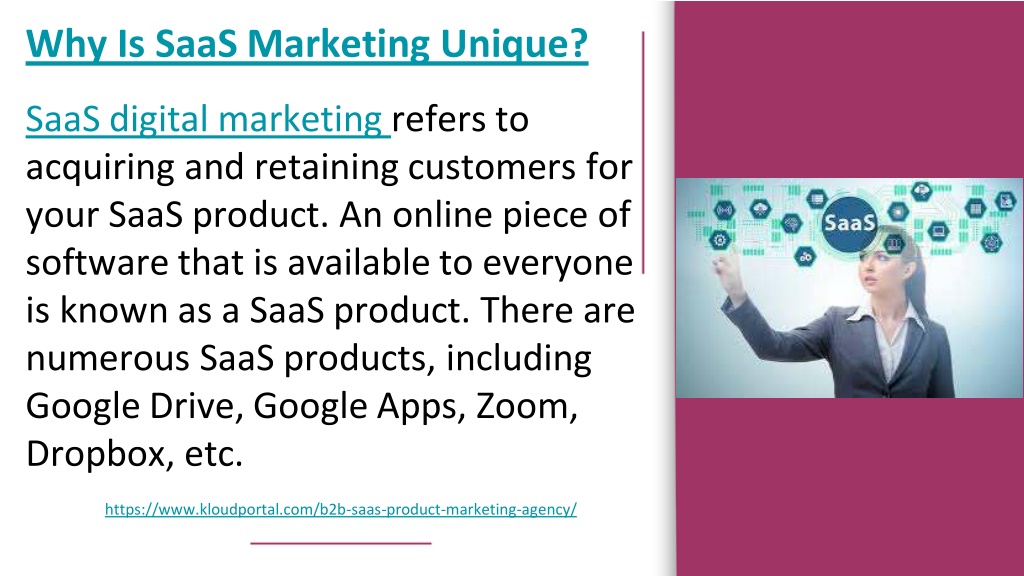 Why Is SaaS Marketing Unique?

SaaS digital marketing refers to acquiring and retaining customers for your SaaS product. An online piece of software that is available to everyone is known as a SaaS product. There are numerous SaaS products, including Google Drive, Google Apps, Zoom, Dropbox, etc.

https://www.kloudportal.com/b2b-saas-product-marketing-agency/

SaaS